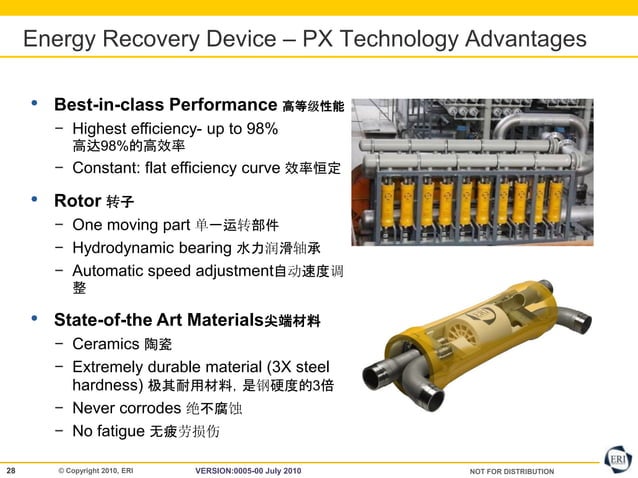 Energy Recovery Device – PX Technology Advantages

• Best-in-class Performance 高等级性能
 − Highest efficiency- up to 98% 高达98%的高效率
 − Constant: flat efficiency curve 效率恒定

• Rotor 转子
 − One moving part 单一运转部件
 − Hydrodynamic bearing 水力润滑轴承
 − Automatic speed adjustment自动速度调整

• State-of-the Art Materials尖端材料
 − Ceramics 陶瓷
 − Extremely durable material (3X steel hardness) 极其耐用材料，是钢硬度的3倍
 − Never corrodes 绝不腐蚀
 − No fatigue 无疲劳损伤

ERI

28 © Copyright 2010, ERI VERSION:0005-00 July 2010 NOT FOR DISTRIBUTION

ERI